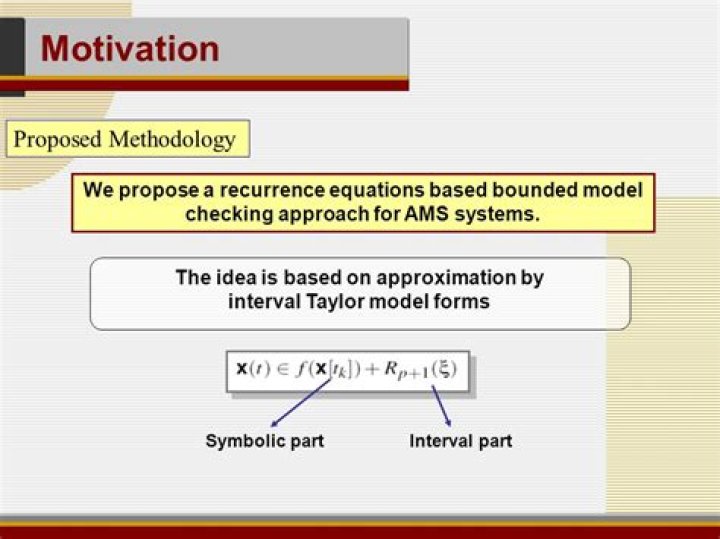 Motivation

Proposed Methodology

We propose a recurrence equations based bounded model checking approach for AMS systems.

The idea is based on approximation by interval Taylor model forms

$\mathbf{x}(t) \in f(\mathbf{x}[t_k]) + R_{p+1}(\xi)$

Symbolic part

Interval part